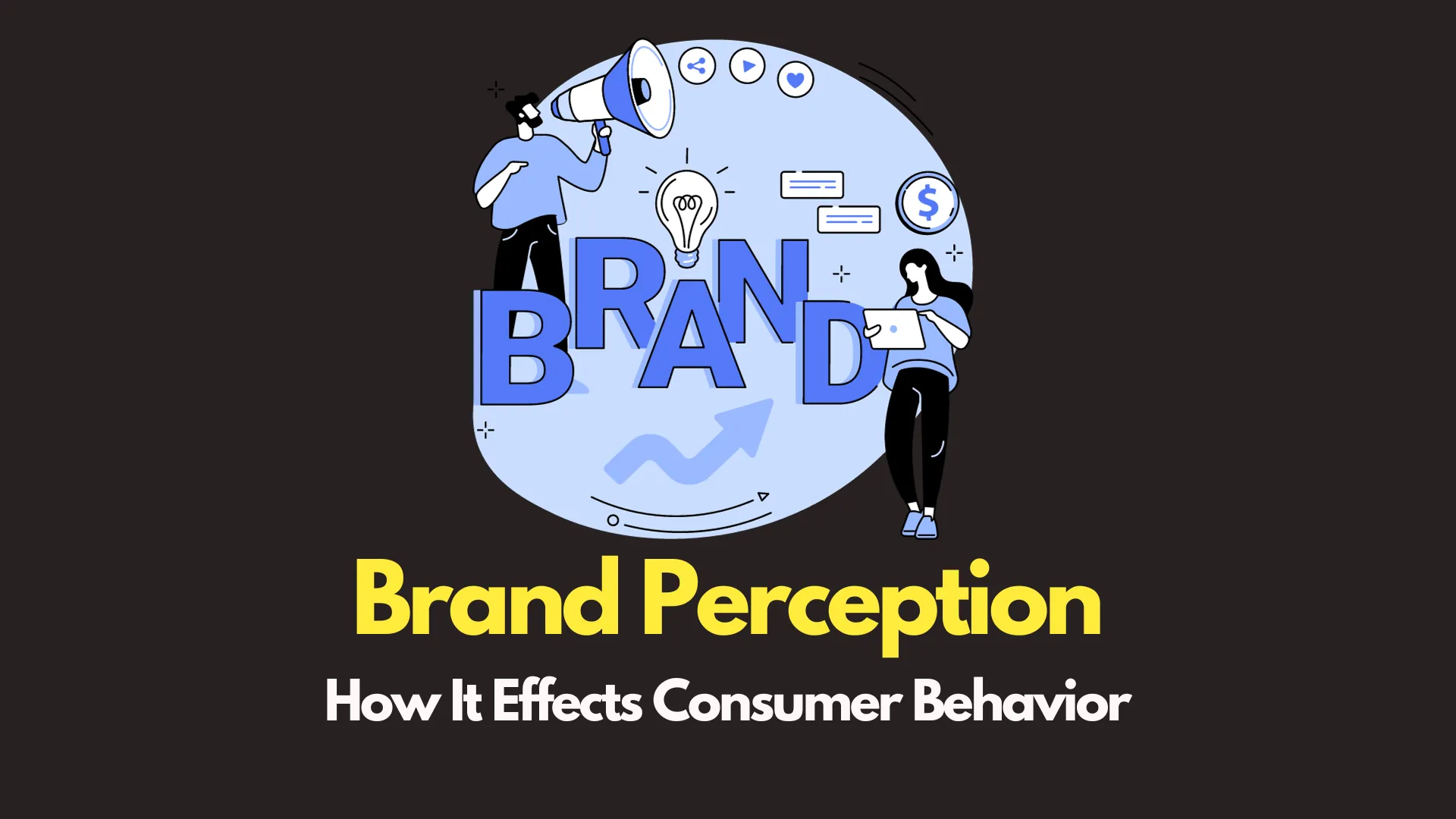 BRAND

$

Brand Perception

How It Effects Consumer Behavior